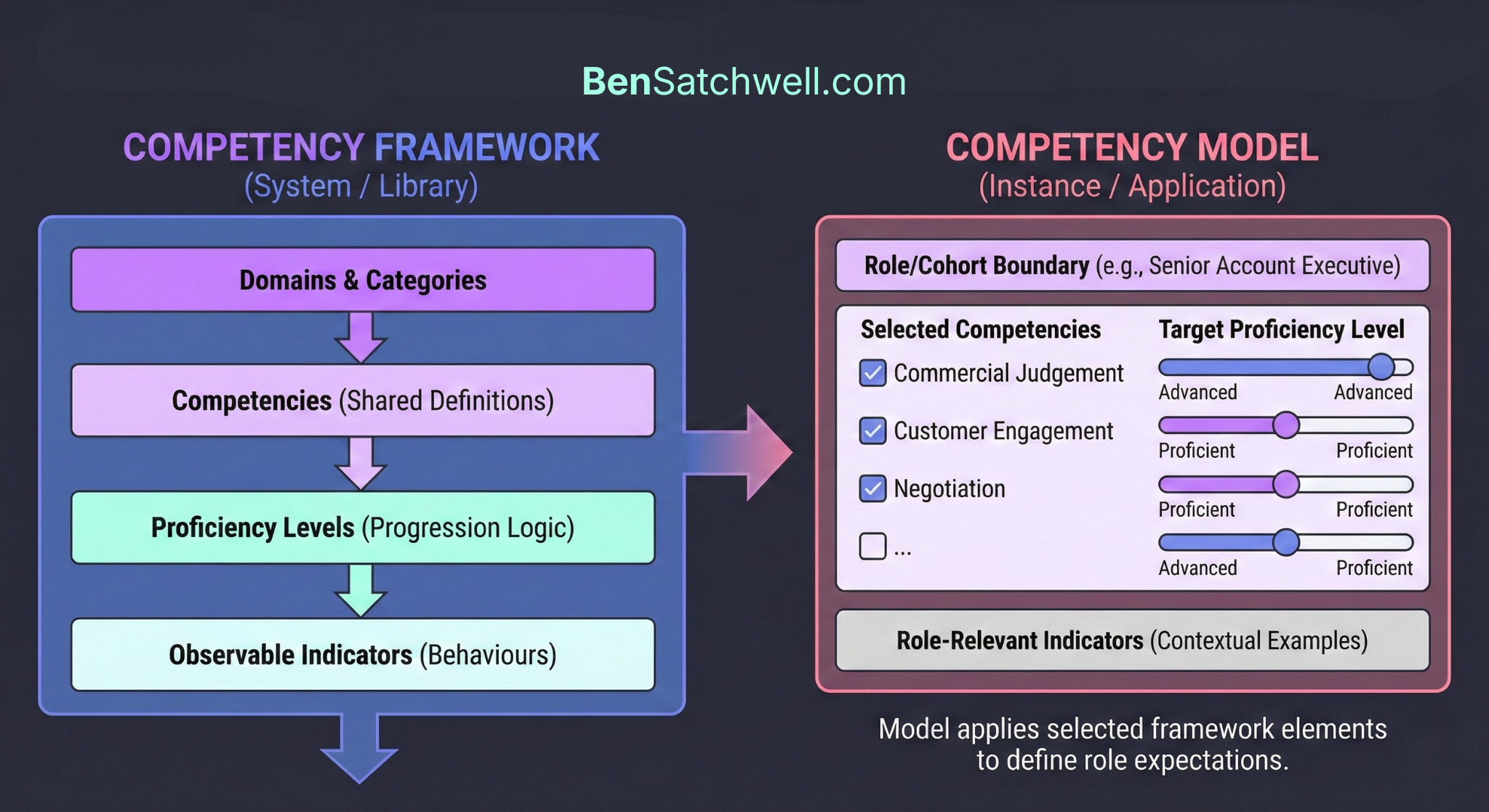 BenSatchwell.com

COMPETENCY FRAMEWORK
(System / Library)

Domains & Categories

Competencies (Shared Definitions)

Proficiency Levels (Progression Logic)

Observable Indicators (Behaviours)

COMPETENCY MODEL
(Instance / Application)

Role/Cohort Boundary (e.g., Senior Account Executive)

Selected Competencies

Target Proficiency Level

Commercial Judgement

Advanced Advanced

Customer Engagement

Proficient Proficient

Negotiation

Proficient Proficient

...

Advanced Proficient

Role-Relevant Indicators (Contextual Examples)

Model applies selected framework elements to define role expectations.